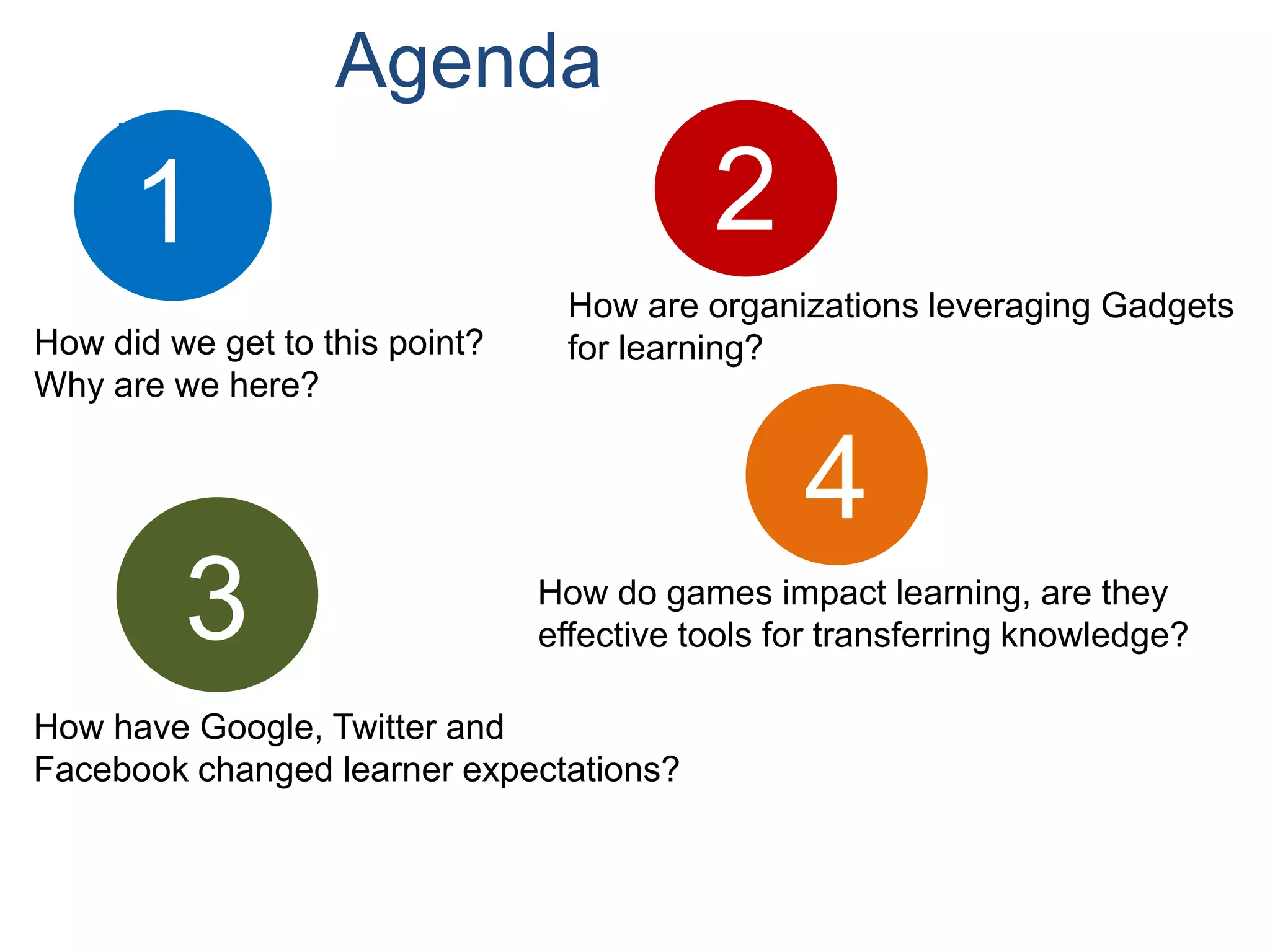 Agenda

1

How did we get to this point? Why are we here?

2

How are organizations leveraging Gadgets for learning?

3

How have Google, Twitter and Facebook changed learner expectations?

4

How do games impact learning, are they effective tools for transferring knowledge?